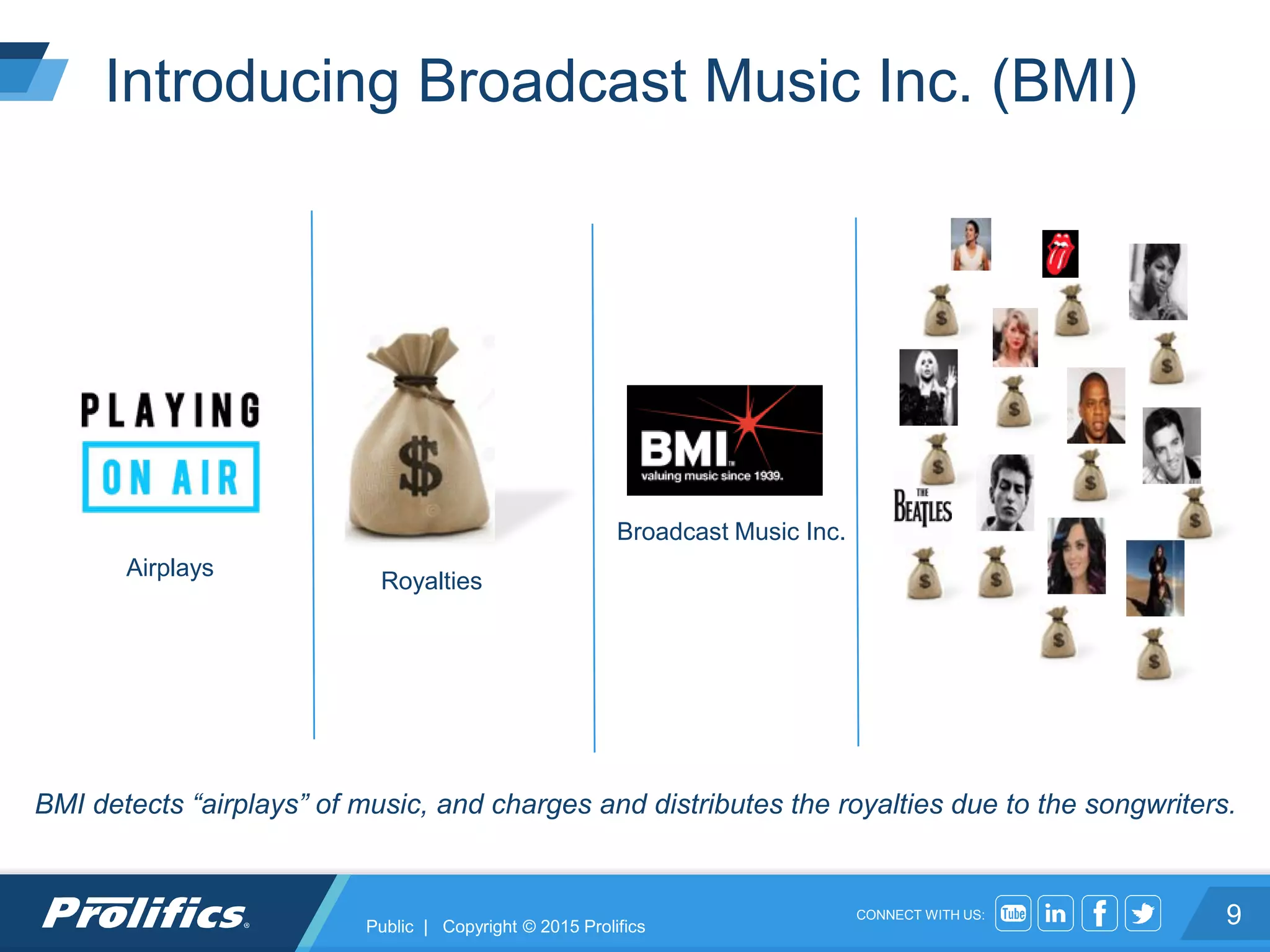 Introducing Broadcast Music Inc. (BMI)

PLAYING
ON AIR

Airplays

$

Royalties

BMI
valuing music since 1939.

Broadcast Music Inc.

THE BEATLES

BMI detects “airplays” of music, and charges and distributes the royalties due to the songwriters.

Prolifics

Public | Copyright © 2015 Prolifics

CONNECT WITH US:

Tube in f

9